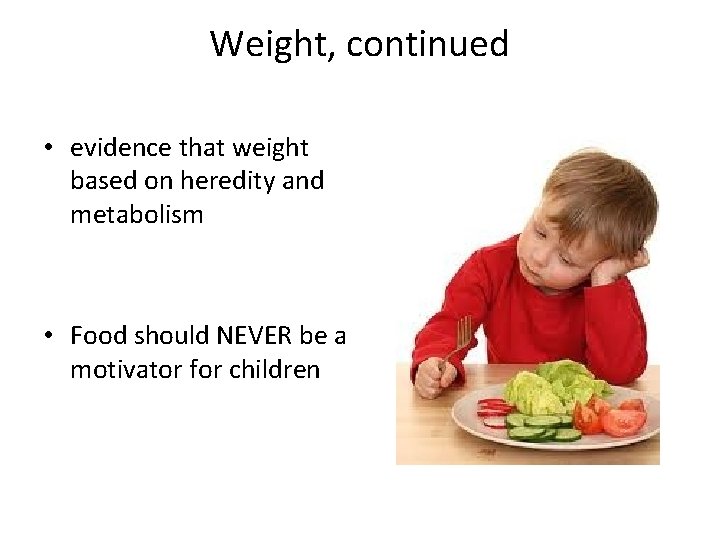 Weight, continued

• evidence that weight based on heredity and metabolism

• Food should NEVER be a motivator for children